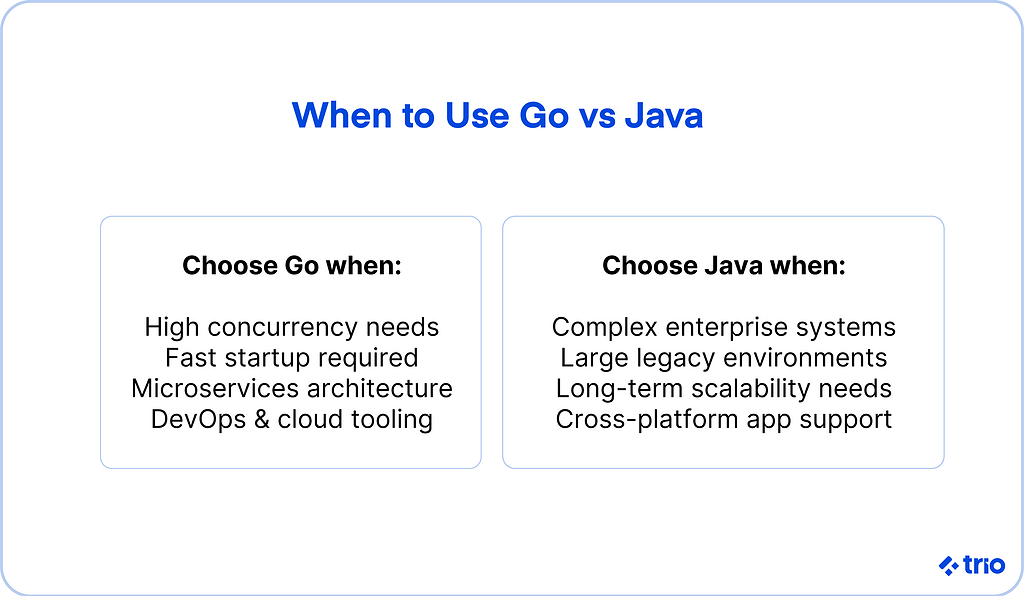 When to Use Go vs Java

Choose Go when:

High concurrency needs
Fast startup required
Microservices architecture
DevOps & cloud tooling

Choose Java when:

Complex enterprise systems
Large legacy environments
Long-term scalability needs
Cross-platform app support

trio